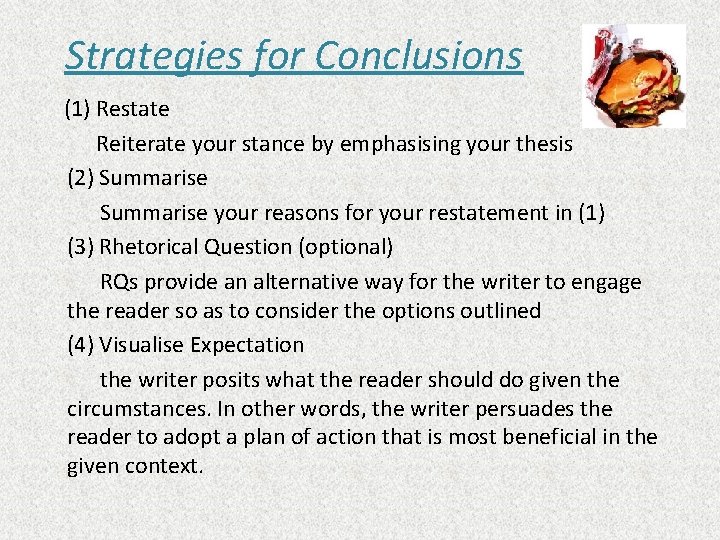 Strategies for Conclusions

(1) Restate

Reiterate your stance by emphasising your thesis

(2) Summarise

Summarise your reasons for your restatement in (1)

(3) Rhetorical Question (optional)

RQs provide an alternative way for the writer to engage the reader so as to consider the options outlined

(4) Visualise Expectation

the writer posits what the reader should do given the circumstances. In other words, the writer persuades the reader to adopt a plan of action that is most beneficial in the given context.